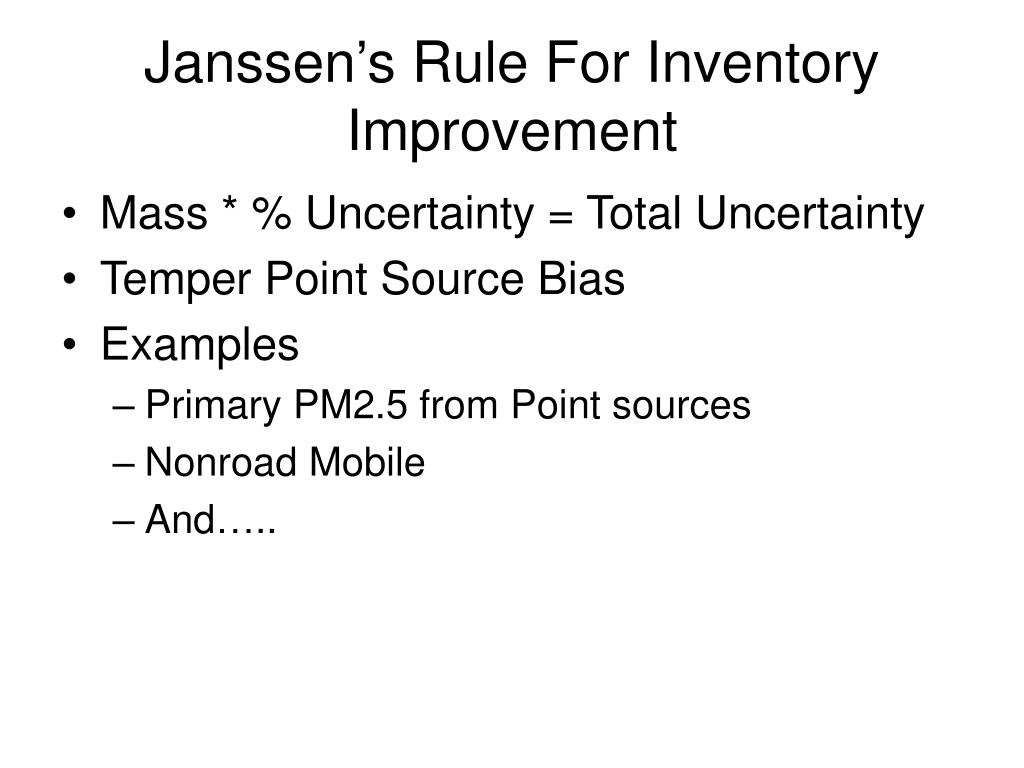 Janssen’s Rule For Inventory Improvement

• Mass * % Uncertainty = Total Uncertainty
• Temper Point Source Bias
• Examples
– Primary PM2.5 from Point sources
– Nonroad Mobile
– And…..